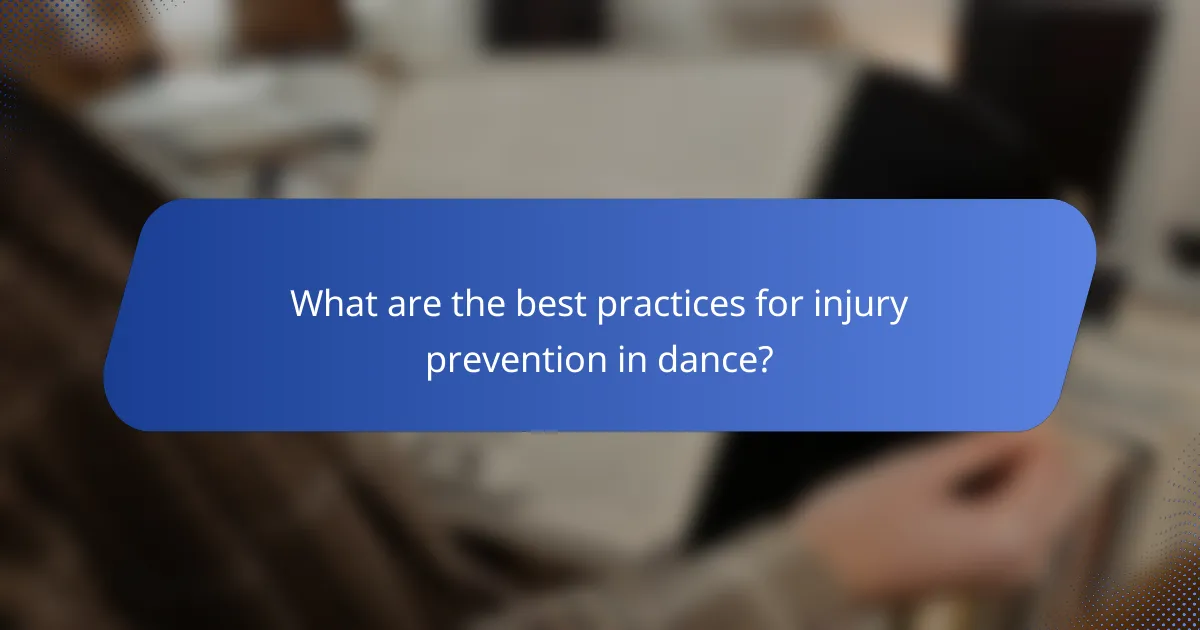 What are the best practices for injury prevention in dance?